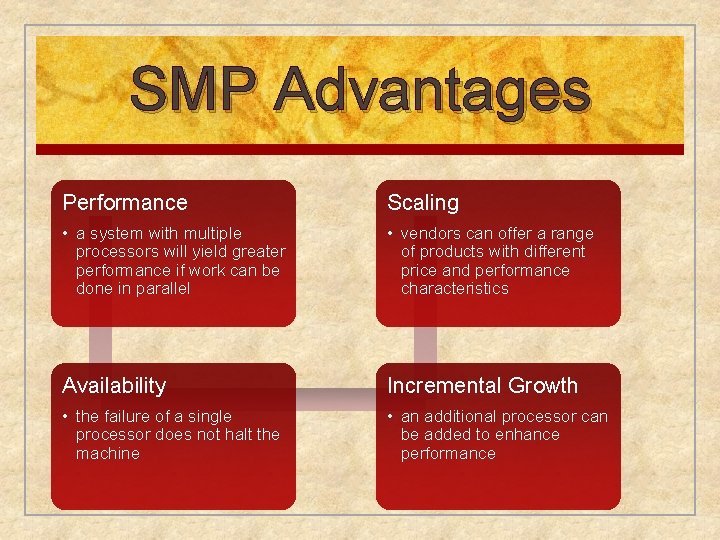 SMP Advantages

Performance

• a system with multiple processors will yield greater performance if work can be done in parallel

Scaling

• vendors can offer a range of products with different price and performance characteristics

Availability

• the failure of a single processor does not halt the machine

Incremental Growth

• an additional processor can be added to enhance performance